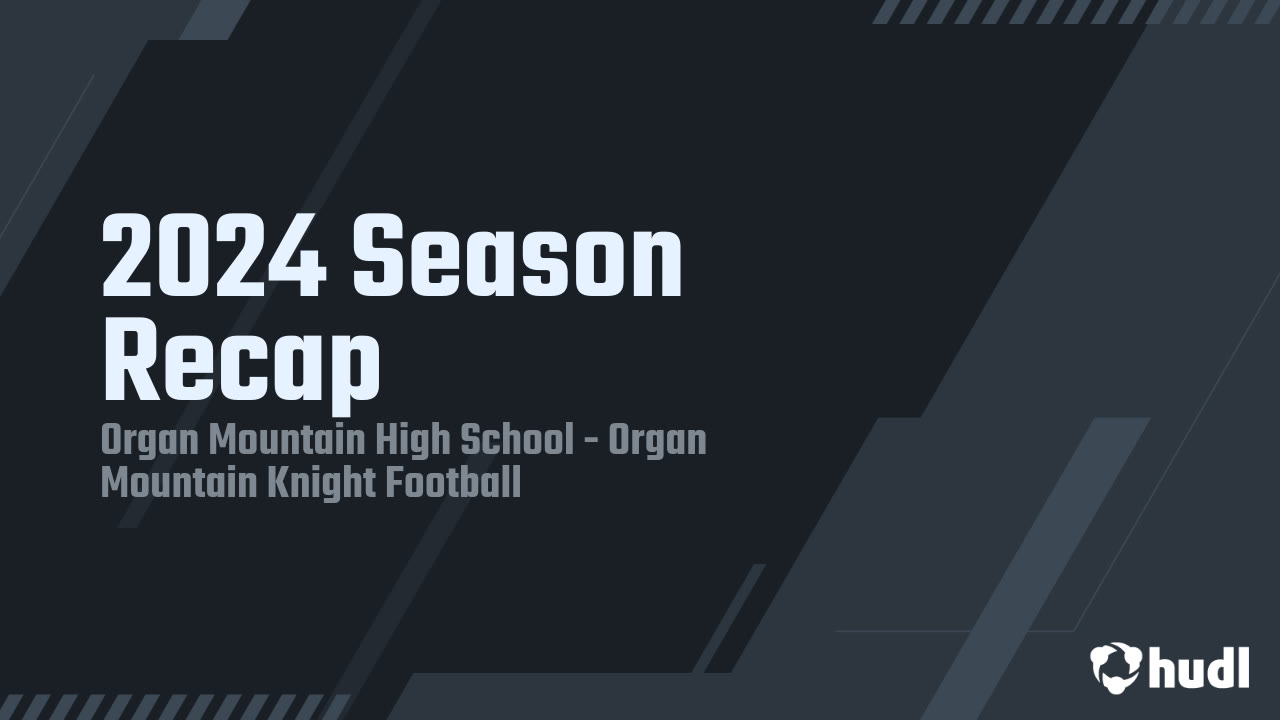 2024 Season Recap

Organ Mountain High School - Organ Mountain Knight Football

hudl